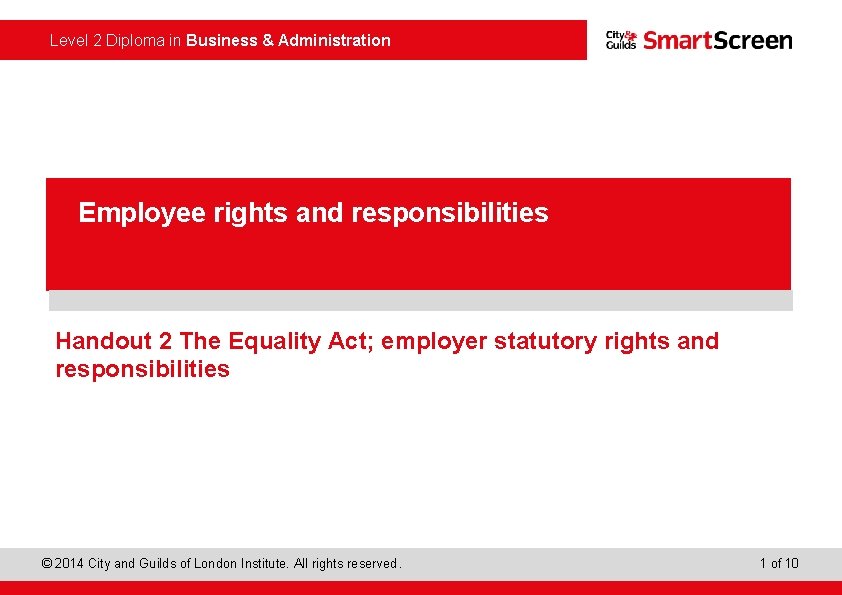 Level 2 Diploma in Business & Administration

City & Guilds SmartScreen

Employee rights and responsibilities

Handout 2 The Equality Act; employer statutory rights and responsibilities

© 2014 City and Guilds of London Institute. All rights reserved.

1 of 10